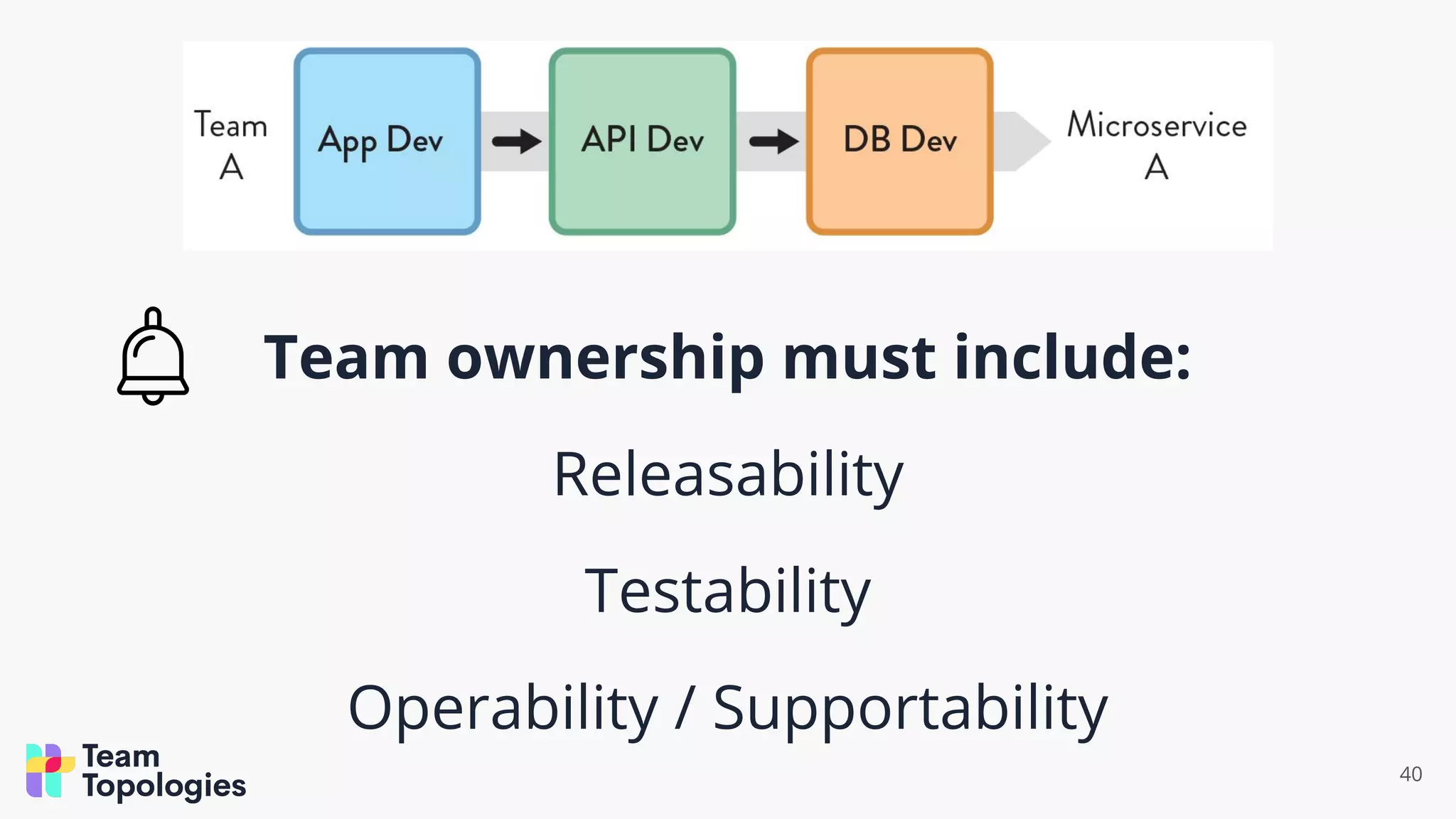 Team A

App Dev

API Dev

DB Dev

Microservice A

Team ownership must include:

Releasability

Testability

Operability / Supportability

Team Topologies

40